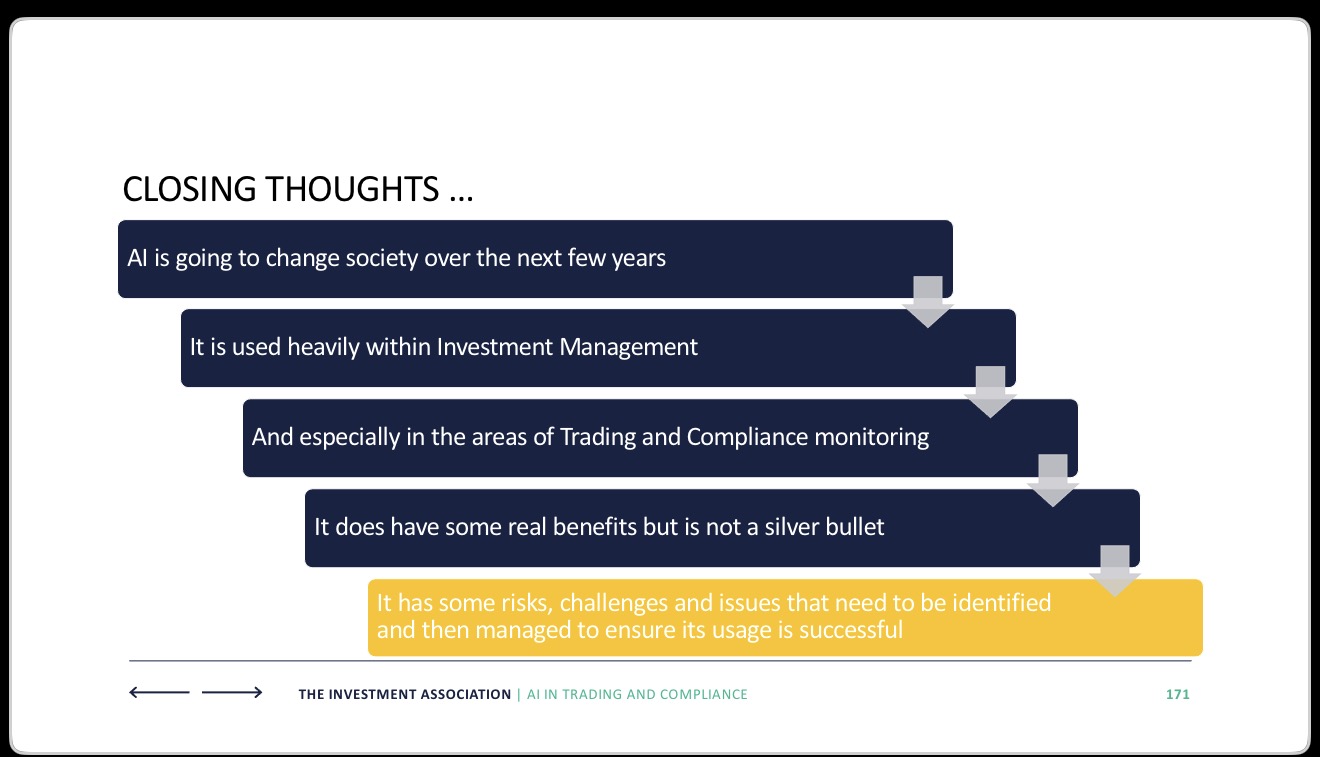 CLOSING THOUGHTS …

AI is going to change society over the next few years

It is used heavily within Investment Management

And especially in the areas of Trading and Compliance monitoring

It does have some real benefits but is not a silver bullet

It has some risks, challenges and issues that need to be identified and then managed to ensure its usage is successful

THE INVESTMENT ASSOCIATION | AI IN TRADING AND COMPLIANCE

171